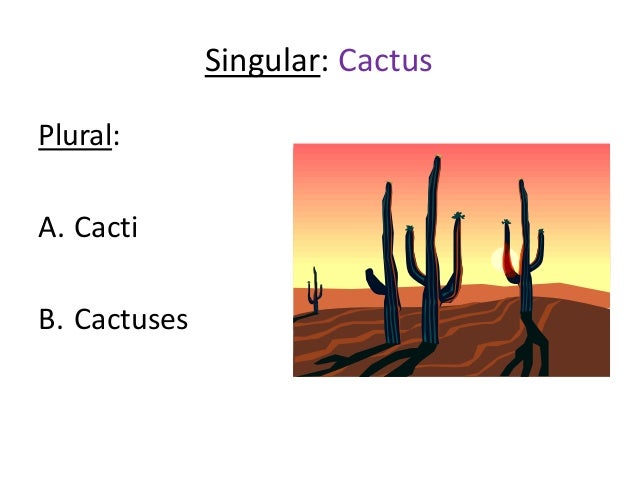 Singular: Cactus

Plural:

A. Cacti

B. Cactuses